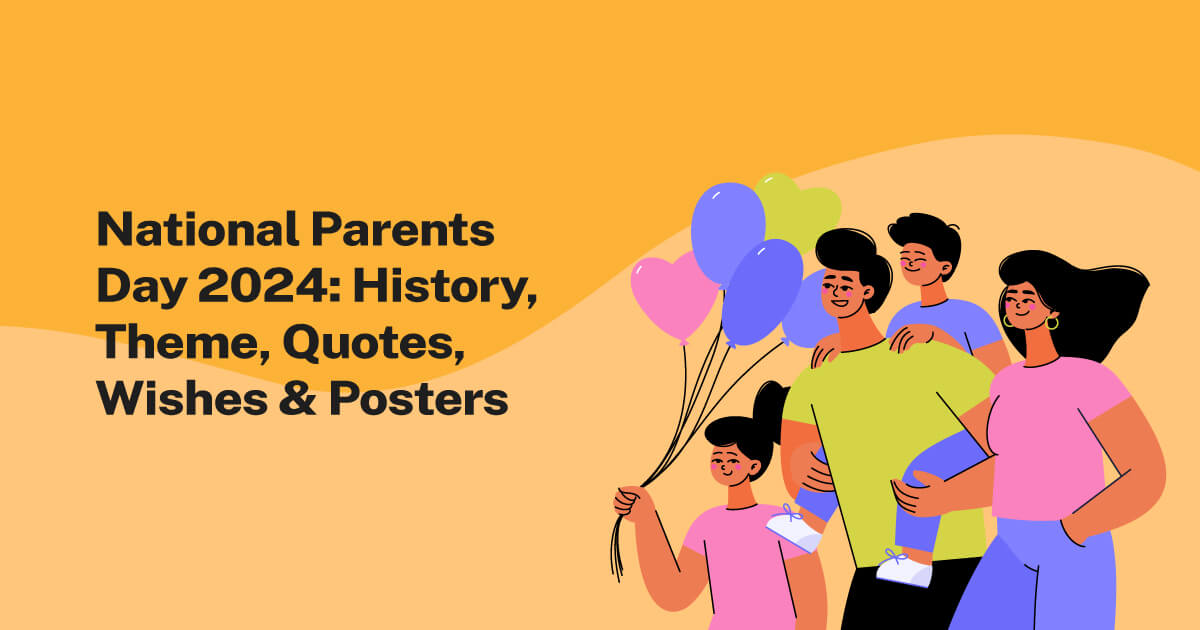 National Parents Day 2024: History, Theme, Quotes, Wishes & Posters